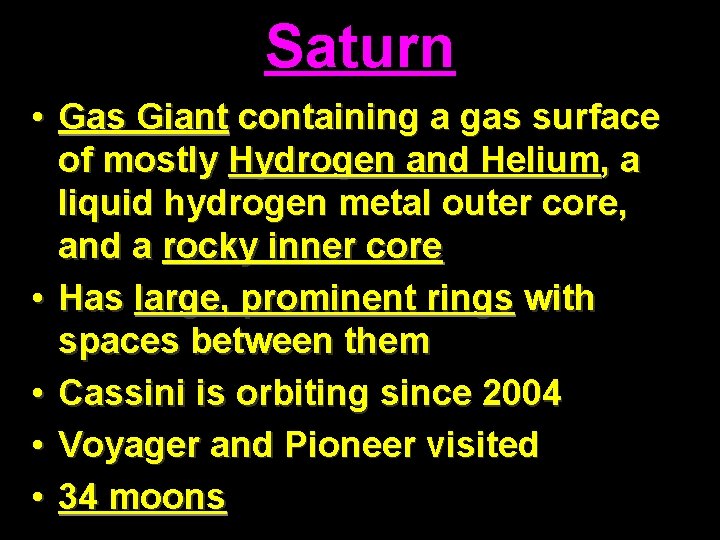 Saturn

• Gas Giant containing a gas surface of mostly Hydrogen and Helium, a liquid hydrogen metal outer core, and a rocky inner core
• Has large, prominent rings with spaces between them
• Cassini is orbiting since 2004
• Voyager and Pioneer visited
• 34 moons